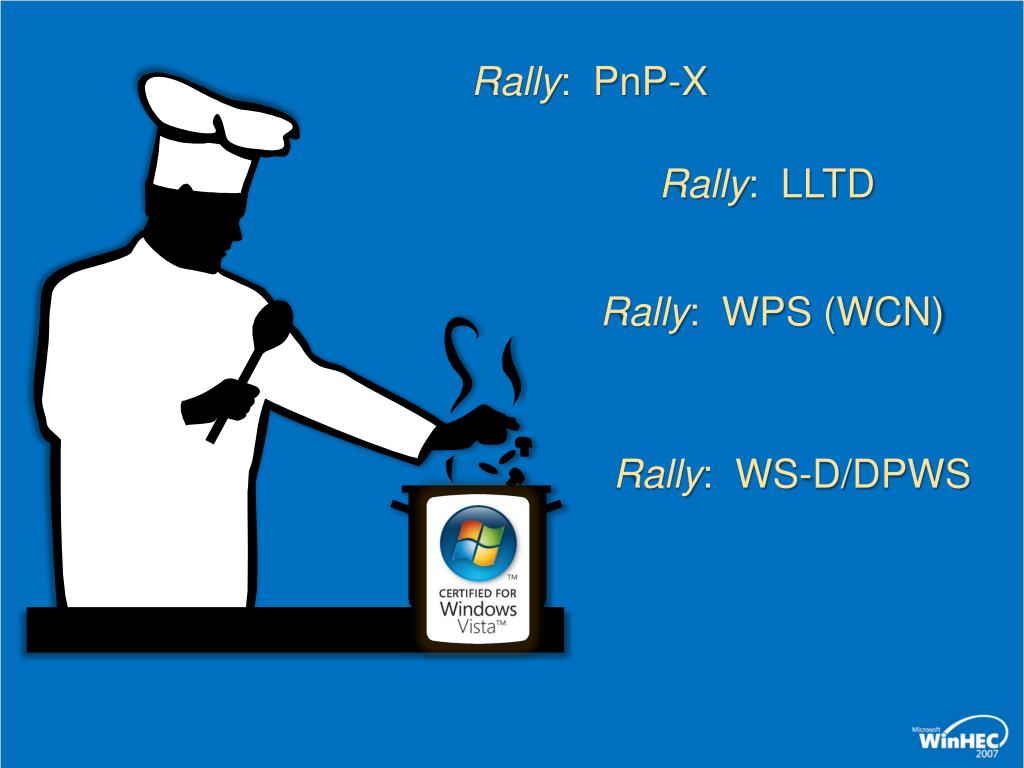 Rally: PnP-X

Rally: LLTD

Rally: WPS (WCN)

Rally: WS-D/DPWS

TM
CERTIFIED FOR
Windows
Vista™

Microsoft
WinHEC
2007